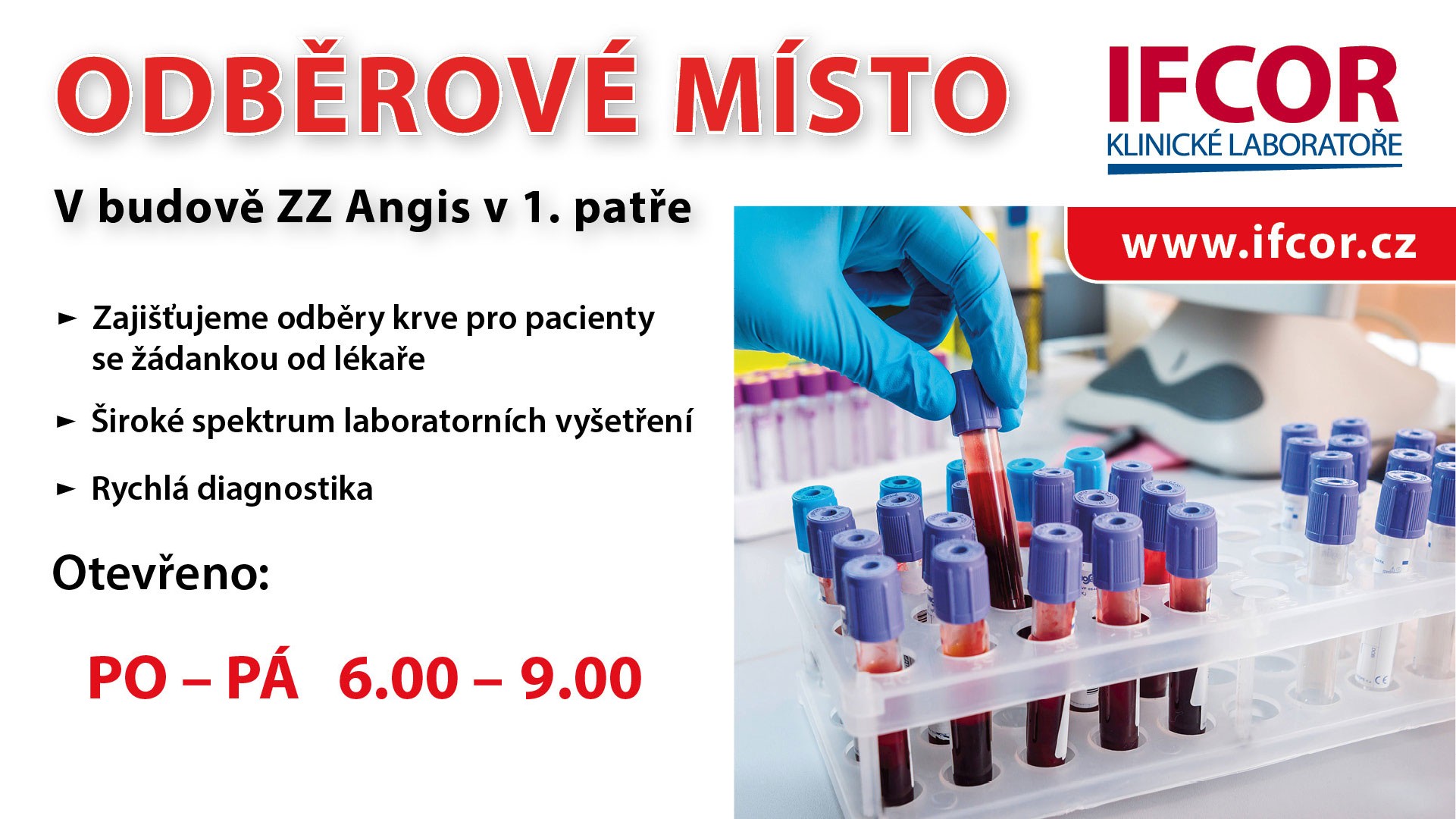 ODBĚROVÉ MÍSTO

IFCOR
KLINICKÉ LABORATOŘE

V budově ZZ Angis v 1. patře

www.ifcor.cz

► Zajišťujeme odběry krve pro pacienty se žádankou od lékaře

► Široké spektrum laboratorních vyšetření

► Rychlá diagnostika

Otevřeno:

PO – PÁ 6.00 – 9.00